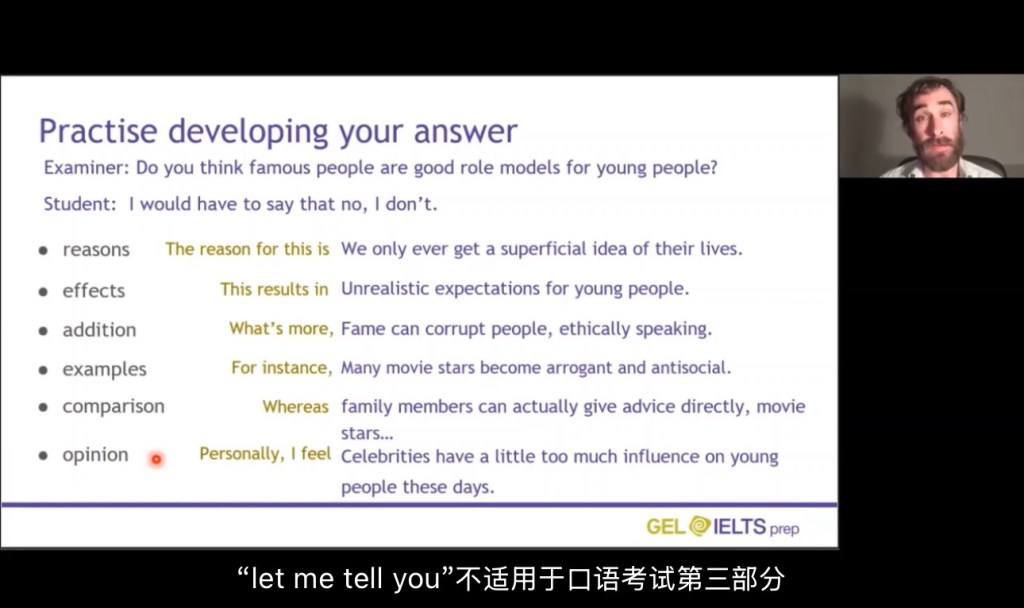 Practise developing your answer

Examiner: Do you think famous people are good role models for young people?

Student: I would have to say that no, I don't.

- reasons The reason for this is We only ever get a superficial idea of their lives.
- effects This results in Unrealistic expectations for young people.
- addition What's more, Fame can corrupt people, ethically speaking.
- examples For instance, Many movie stars become arrogant and antisocial.
- comparison Whereas family members can actually give advice directly, movie stars…
- opinion Personally, I feel Celebrities have a little too much influence on young people these days.

GEL IELTS prep

"let me tell you"不适用于口语考试第三部分